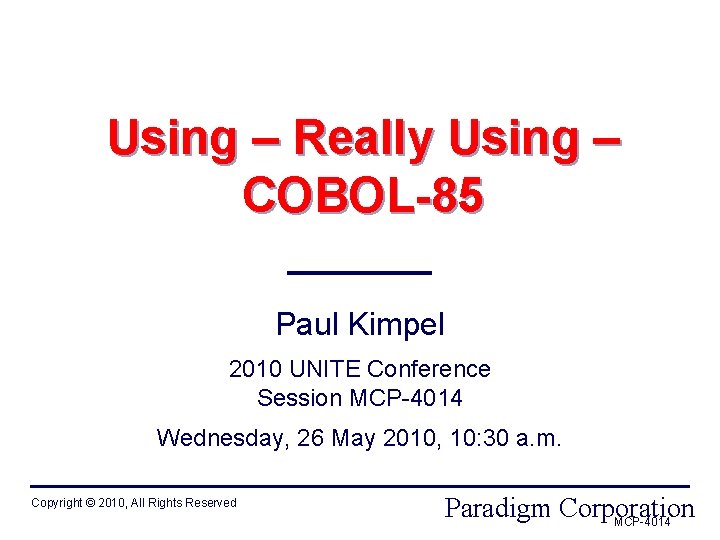 Using – Really Using – COBOL-85

Paul Kimpel

2010 UNITE Conference
Session MCP-4014

Wednesday, 26 May 2010, 10:30 a.m.

Copyright © 2010, All Rights Reserved

Paradigm Corporation

MCP-4014